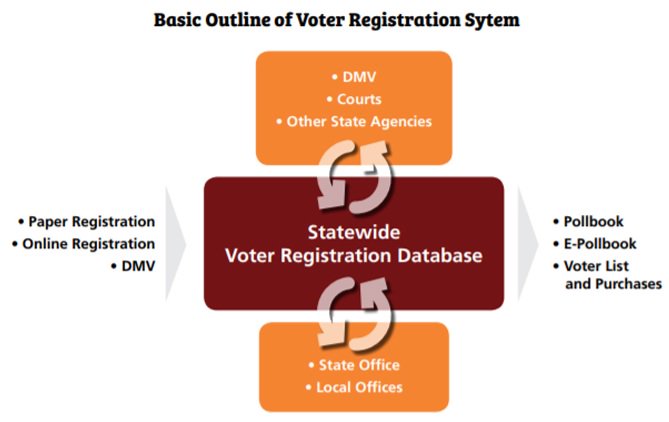 Basic Outline of Voter Registration Sytem

• DMV
• Courts
• Other State Agencies

• Paper Registration
• Online Registration
• DMV

Statewide
Voter Registration Database

• Pollbook
• E-Pollbook
• Voter List and Purchases

• State Office
• Local Offices